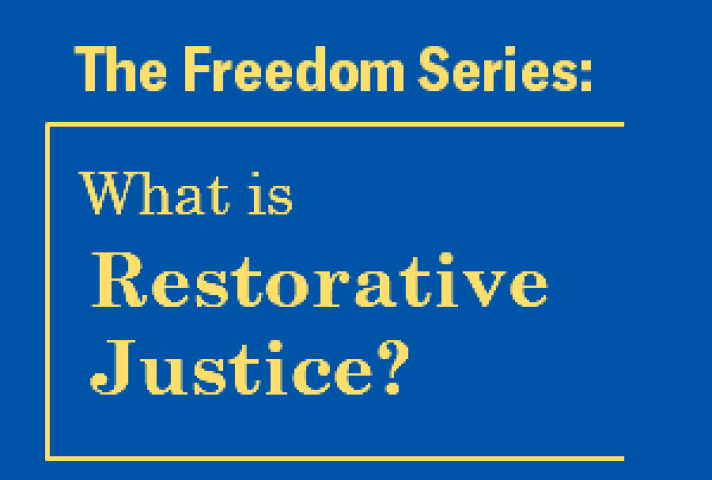 The Freedom Series:

What is
Restorative
Justice?